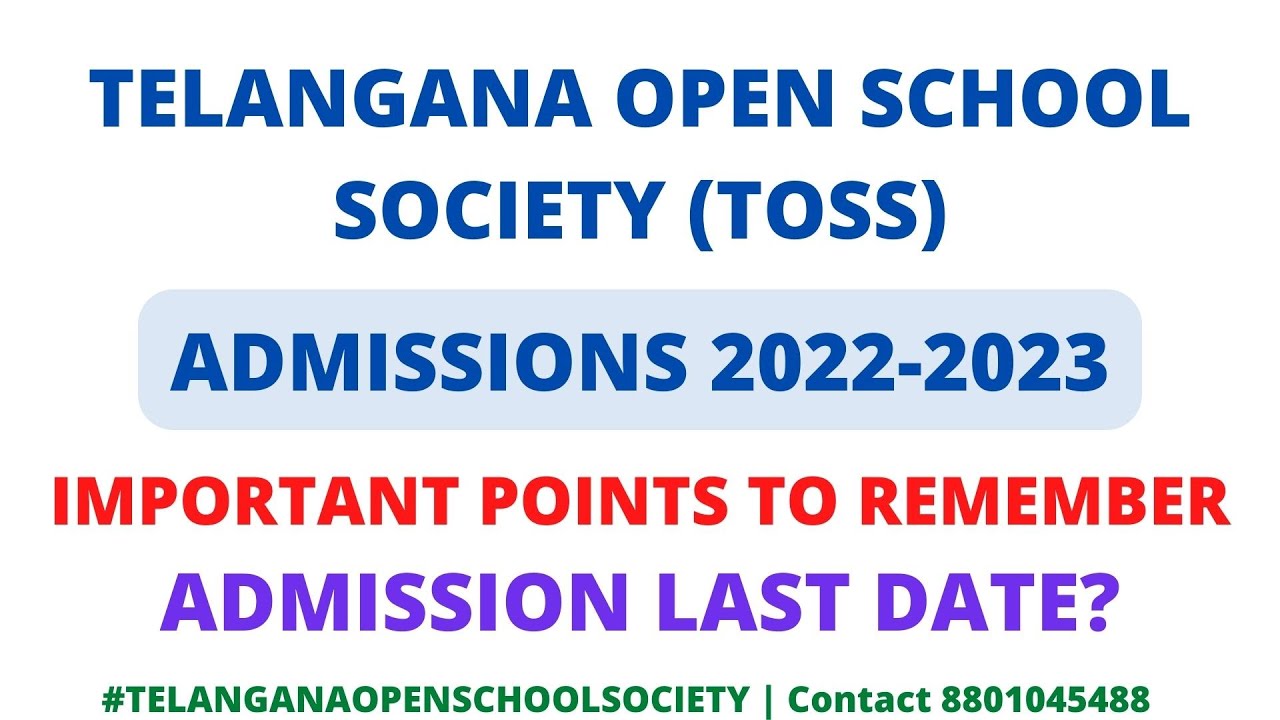 TELANGANA OPEN SCHOOL SOCIETY (TOSS)

ADMISSIONS 2022-2023

IMPORTANT POINTS TO REMEMBER

ADMISSION LAST DATE?

#TELANGANAOPENSCHOOLSOCIETY | Contact 8801045488